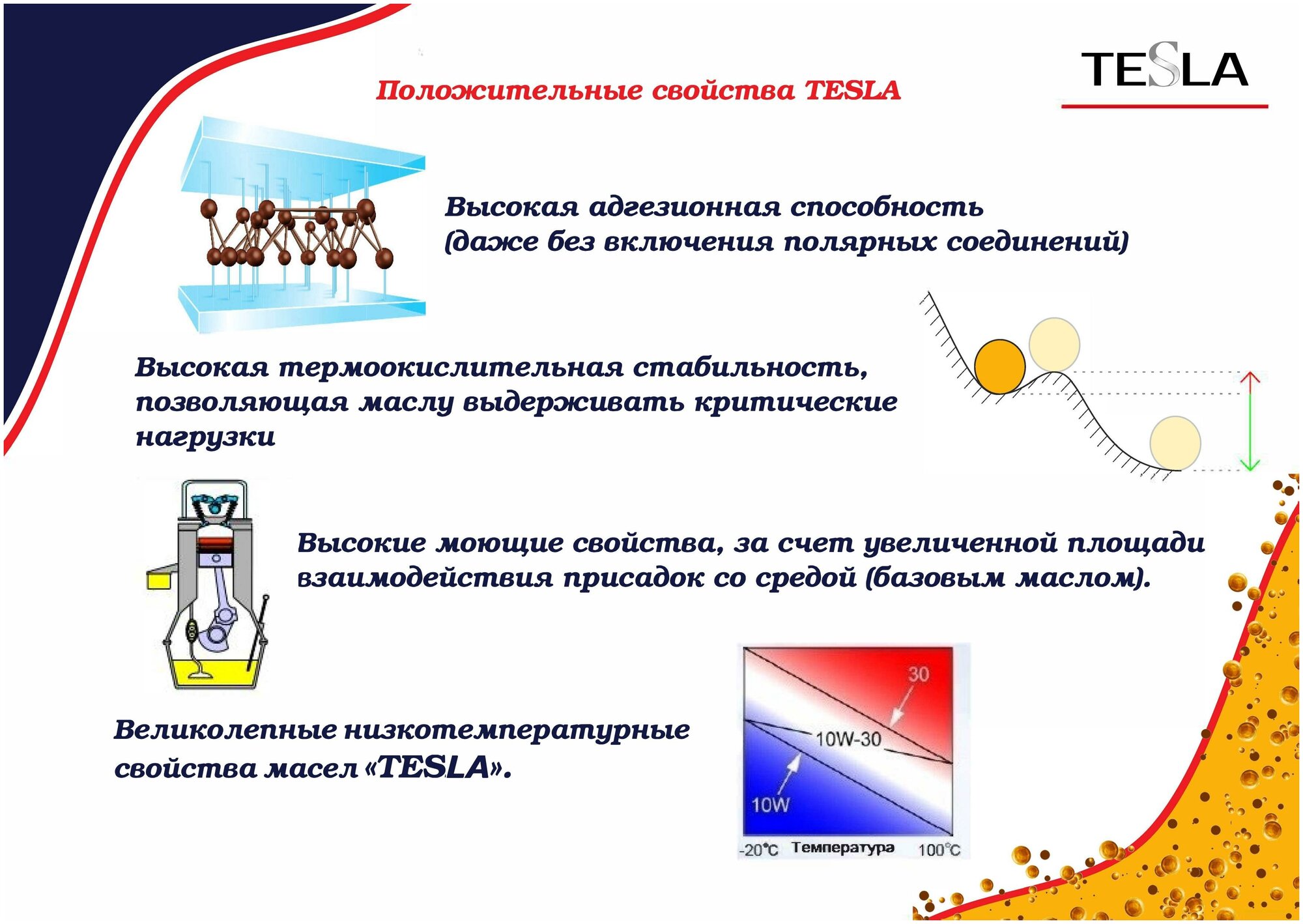 TESLA

Положительные свойства TESLA

Высокая адгезионная способность (даже без включения полярных соединений)

Высокая термоокислительная стабильность, позволяющая маслу выдерживать критические нагрузки

Высокие моющие свойства, за счет увеличенной площади взаимодействия присадок со средой (базовым маслом).

Великолепные низкотемпературные свойства масел «TESLA».

30

10W-30

10W

-20°C Температура 100°C